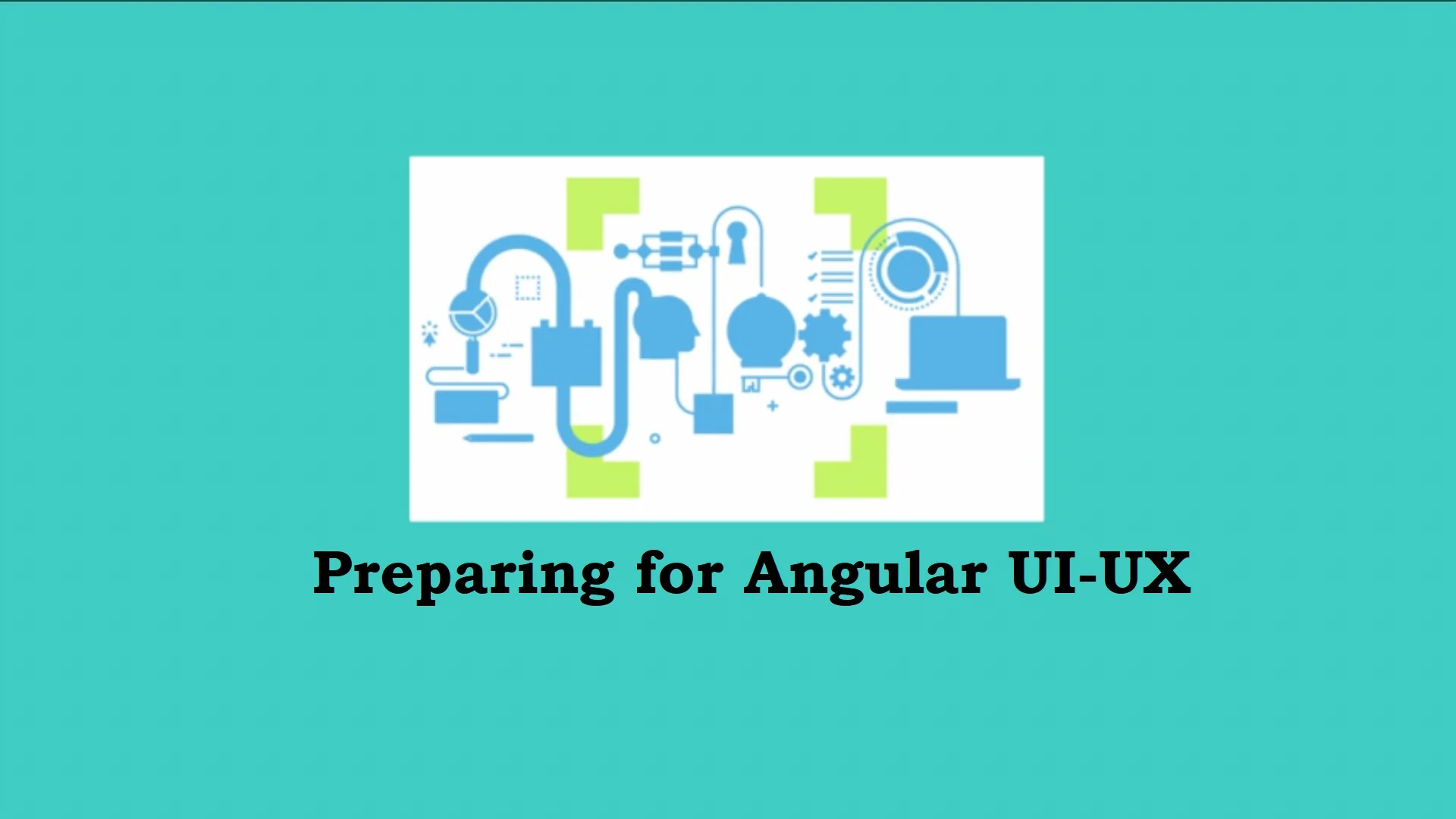 Preparing for Angular UI-UX